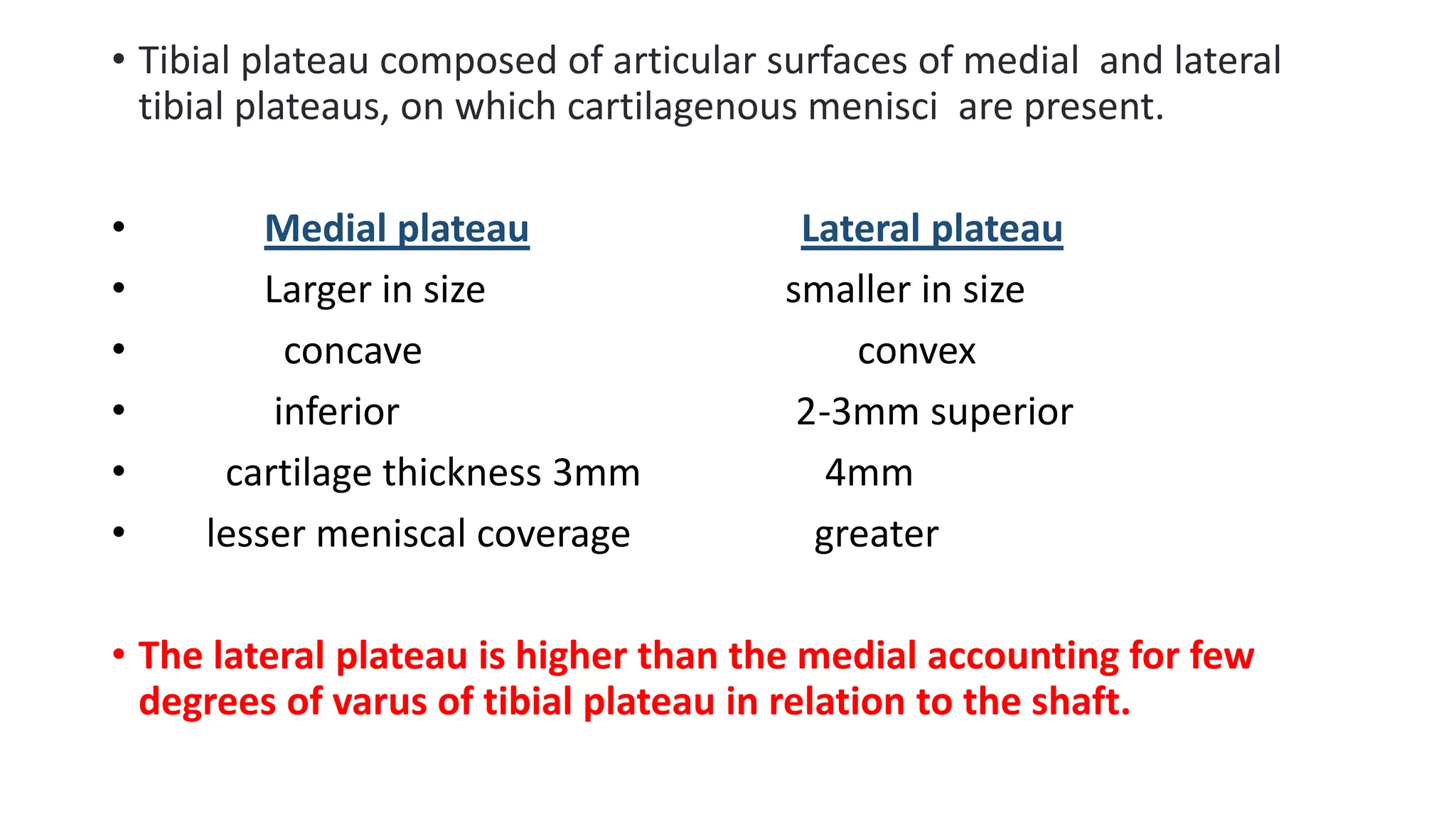 • Tibial plateau composed of articular surfaces of medial and lateral tibial plateaus, on which cartilagenous menisci are present.

• Medial plateau Lateral plateau
• Larger in size smaller in size
• concave convex
• inferior 2-3mm superior
• cartilage thickness 3mm 4mm
• lesser meniscal coverage greater

• The lateral plateau is higher than the medial accounting for few degrees of varus of tibial plateau in relation to the shaft.